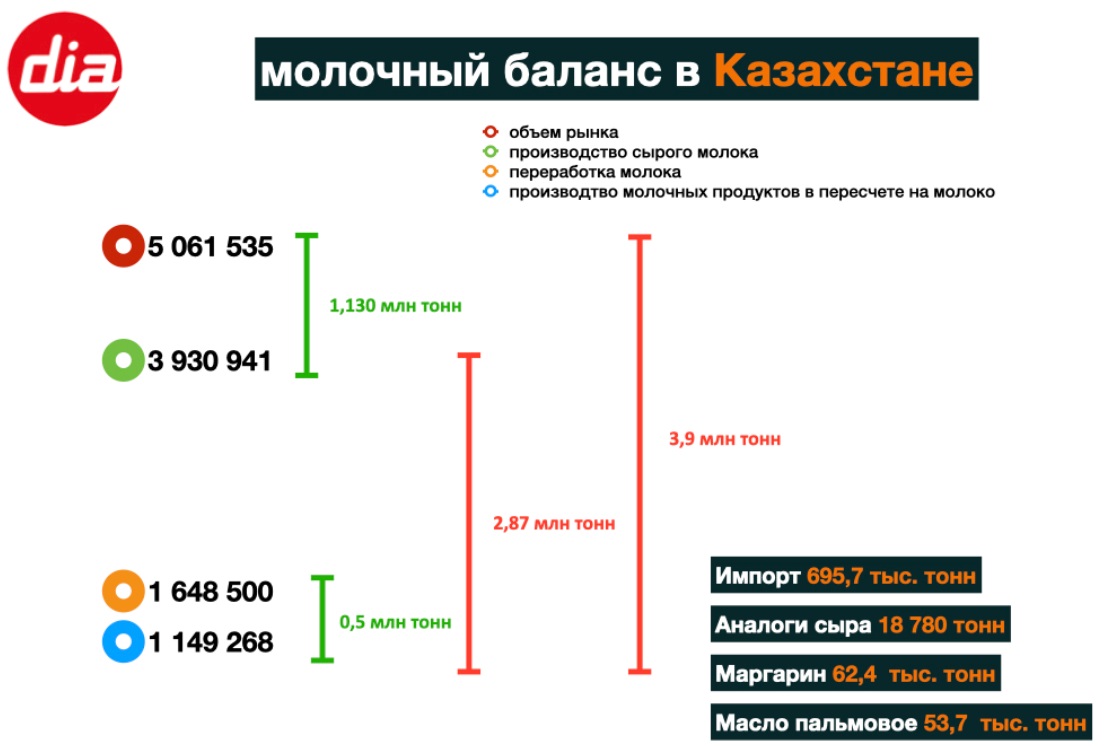 dia

молочный баланс в Казахстане

объем рынка
производство сырого молока
переработка молока
производство молочных продуктов в пересчете на молоко

5 061 535

1,130 млн тонн

3 930 941

3,9 млн тонн

2,87 млн тонн

1 648 500

0,5 млн тонн

1 149 268

Импорт 695,7 тыс. тонн

Аналоги сыра 18 780 тонн

Маргарин 62,4 тыс. тонн

Масло пальмовое 53,7 тыс. тонн